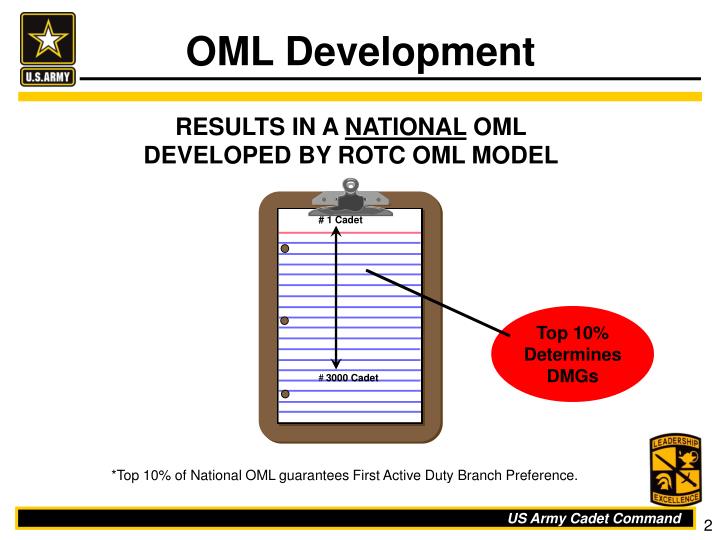 U.S.ARMY

OML Development

RESULTS IN A NATIONAL OML DEVELOPED BY ROTC OML MODEL

# 1 Cadet

# 3000 Cadet

Top 10% Determines DMGs

*Top 10% of National OML guarantees First Active Duty Branch Preference.

LEADERSHIP EXCELLENCE

US Army Cadet Command

2